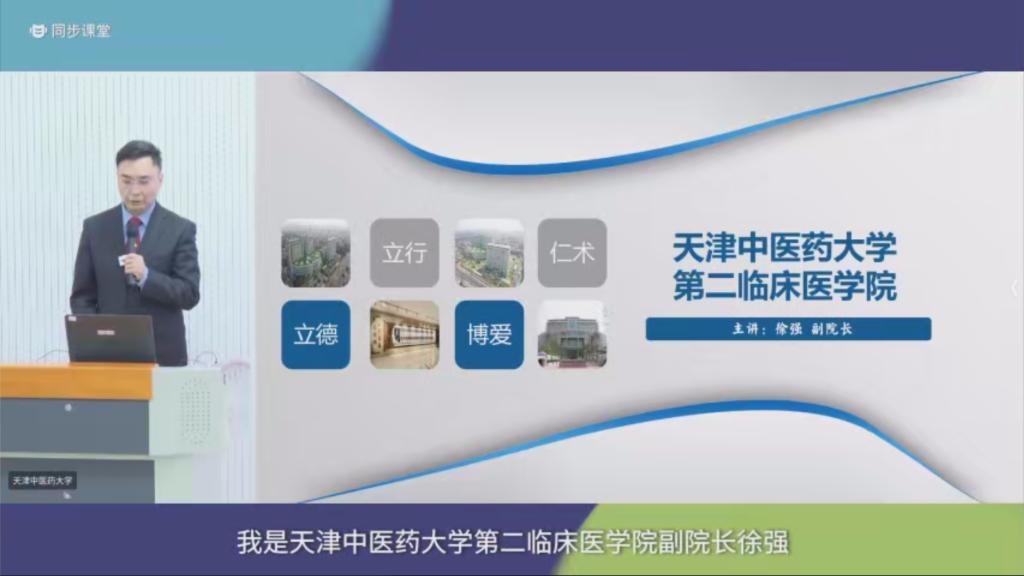 同步课堂

立行

仁术

立德

博爱

天津中医药大学
第二临床医学院

主讲：徐强 副院长

天津中医药大学

我是天津中医药大学第二临床医学院副院长徐强